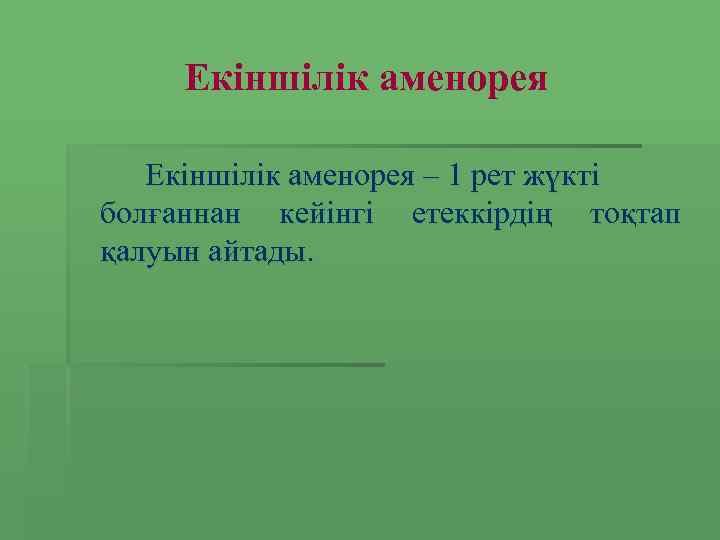 Екіншілік аменорея

Екіншілік аменорея – 1 рет жүкті болғаннан кейінгі етеккірдің тоқтап қалуын айтады.